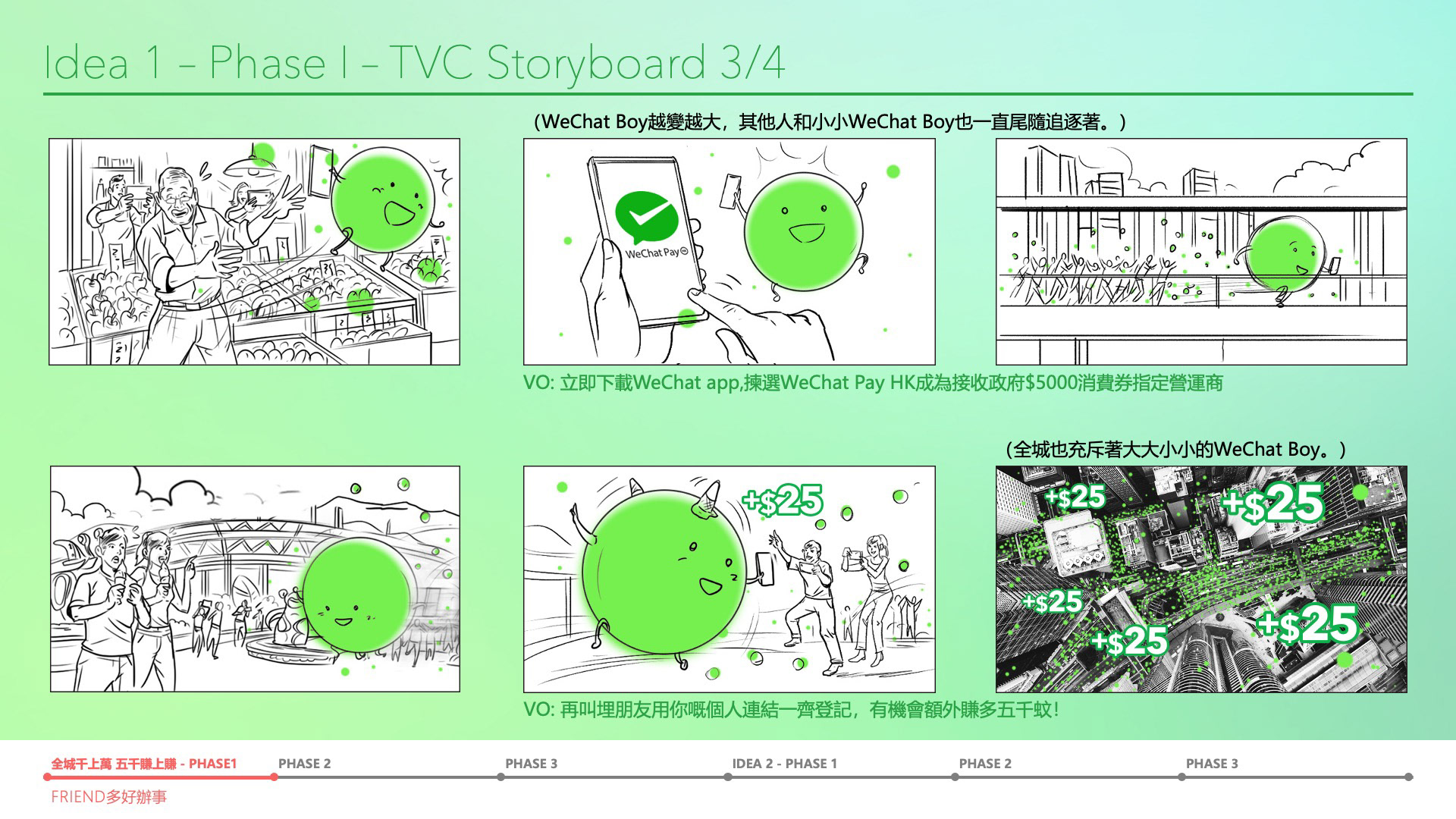 Idea 1 – Phase I – TVC Storyboard 3/4

（WeChat Boy越變越大，其他人和小小WeChat Boy也一直尾隨追逐著。）

WeChat Pay

VO: 立即下載WeChat app,揀選WeChat Pay HK成為接收政府$5000消費券指定營運商

（全城也充斥著大大小小的WeChat Boy。）

+$25

+$25

+$25

+$25

+$25

+$25

VO: 再叫埋朋友用你嘅個人連結一齊登記，有機會額外賺多五千蚊！

全城千上萬 五千賺上賺 - PHASE1

PHASE 2

PHASE 3

IDEA 2 - PHASE 1

PHASE 2

PHASE 3

FRIEND多好辦事